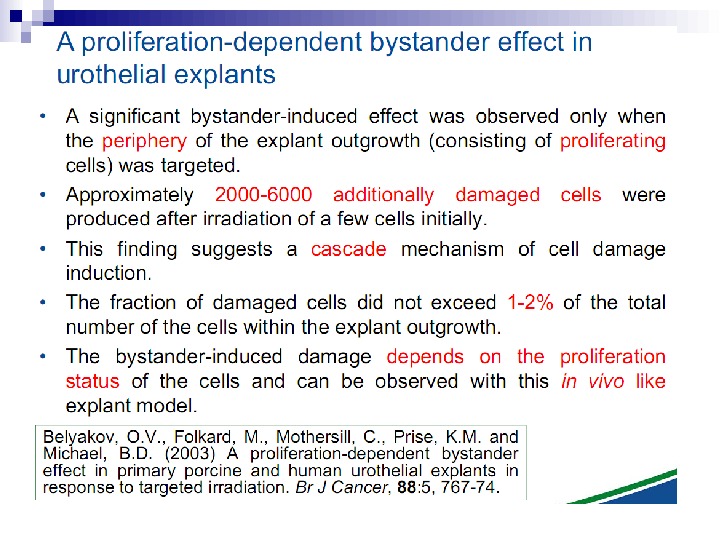 A proliferation-dependent bystander effect in urothelial explants

• A significant bystander-induced effect was observed only when the periphery of the explant outgrowth (consisting of proliferating cells) was targeted.

• Approximately 2000-6000 additionally damaged cells were produced after irradiation of a few cells initially.

• This finding suggests a cascade mechanism of cell damage induction.

• The fraction of damaged cells did not exceed 1-2% of the total number of the cells within the explant outgrowth.

• The bystander-induced damage depends on the proliferation status of the cells and can be observed with this in vivo like explant model.

Belyakov, O.V., Folkard, M., Mothersill, C., Prise, K.M. and Michael, B.D. (2003) A proliferation-dependent bystander effect in primary porcine and human urothelial explants in response to targeted irradiation. Br J Cancer, 88:5, 767-74.